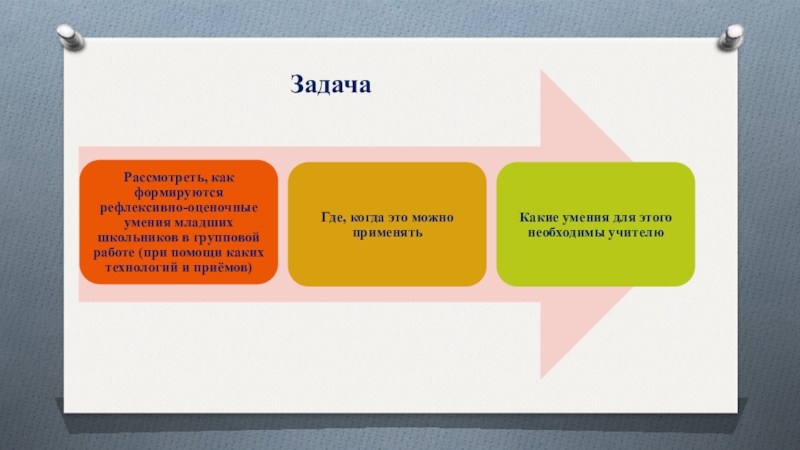 Задача

Рассмотреть, как формируются рефлексивно-оценочные умения младших школьников в групповой работе (при помощи каких технологий и приёмов)

Где, когда это можно применять

Какие умения для этого необходимы учителю